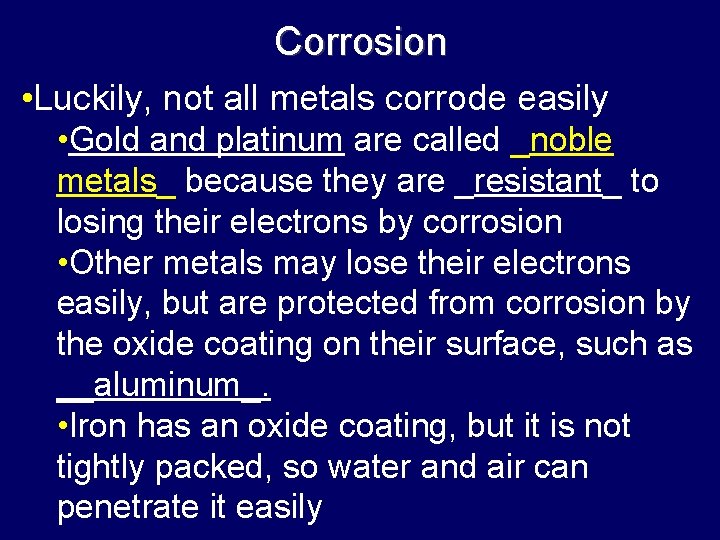 Corrosion

•Luckily, not all metals corrode easily

•Gold and platinum are called _noble metals_ because they are _resistant_ to losing their electrons by corrosion

•Other metals may lose their electrons easily, but are protected from corrosion by the oxide coating on their surface, such as __aluminum_.

•Iron has an oxide coating, but it is not tightly packed, so water and air can penetrate it easily